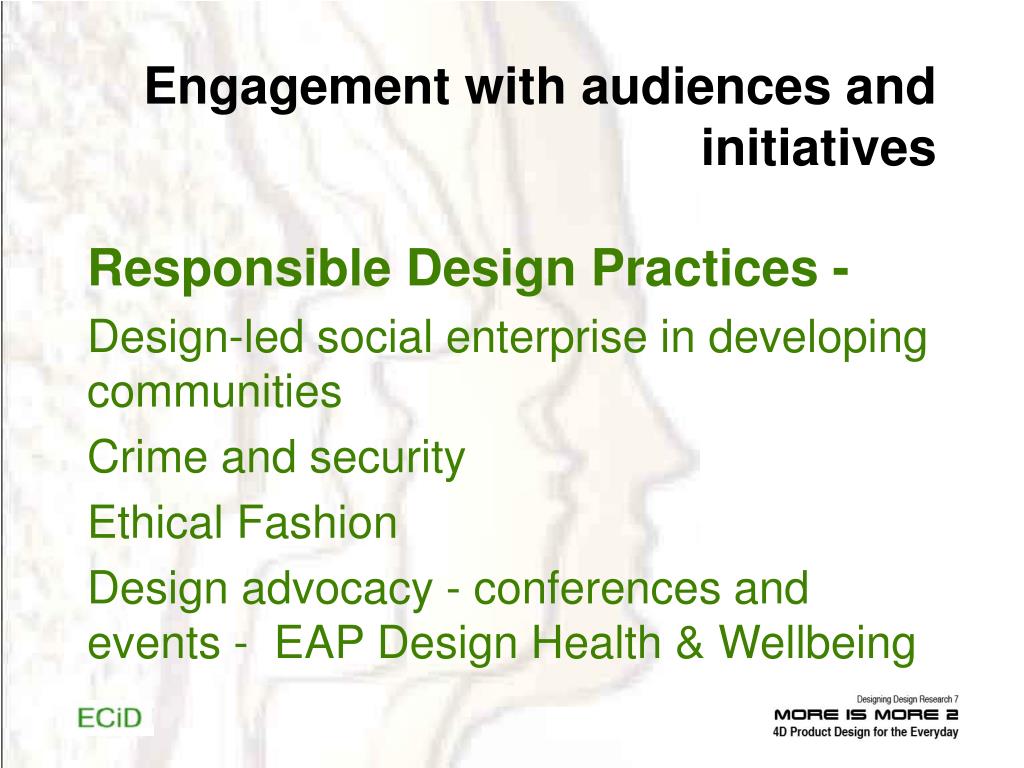 Engagement with audiences and initiatives

Responsible Design Practices -

Design-led social enterprise in developing communities

Crime and security

Ethical Fashion

Design advocacy - conferences and events - EAP Design Health & Wellbeing

ECiD

Designing Design Research 7
MORE IS MORE 2
4D Product Design for the Everyday